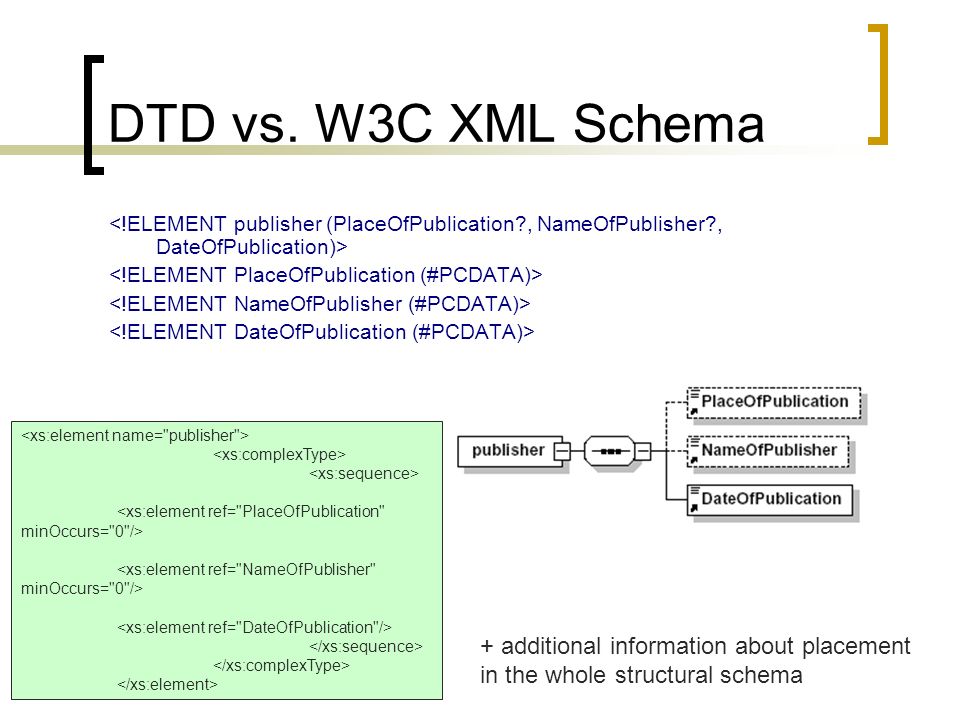 DTD vs. W3C XML Schema

<!ELEMENT publisher (PlaceOfPublication?, NameOfPublisher?, DateOfPublication)>
<!ELEMENT PlaceOfPublication (#PCDATA)>
<!ELEMENT NameOfPublisher (#PCDATA)>
<!ELEMENT DateOfPublication (#PCDATA)>

<xs:element name="publisher">
<xs:complexType>
<xs:sequence>

<xs:element ref="PlaceOfPublication" minOccurs="0"/>

<xs:element ref="NameOfPublisher" minOccurs="0"/>

<xs:element ref="DateOfPublication"/>
</xs:sequence>
</xs:complexType>
</xs:element>

publisher
PlaceOfPublication
NameOfPublisher
DateOfPublication

+ additional information about placement in the whole structural schema